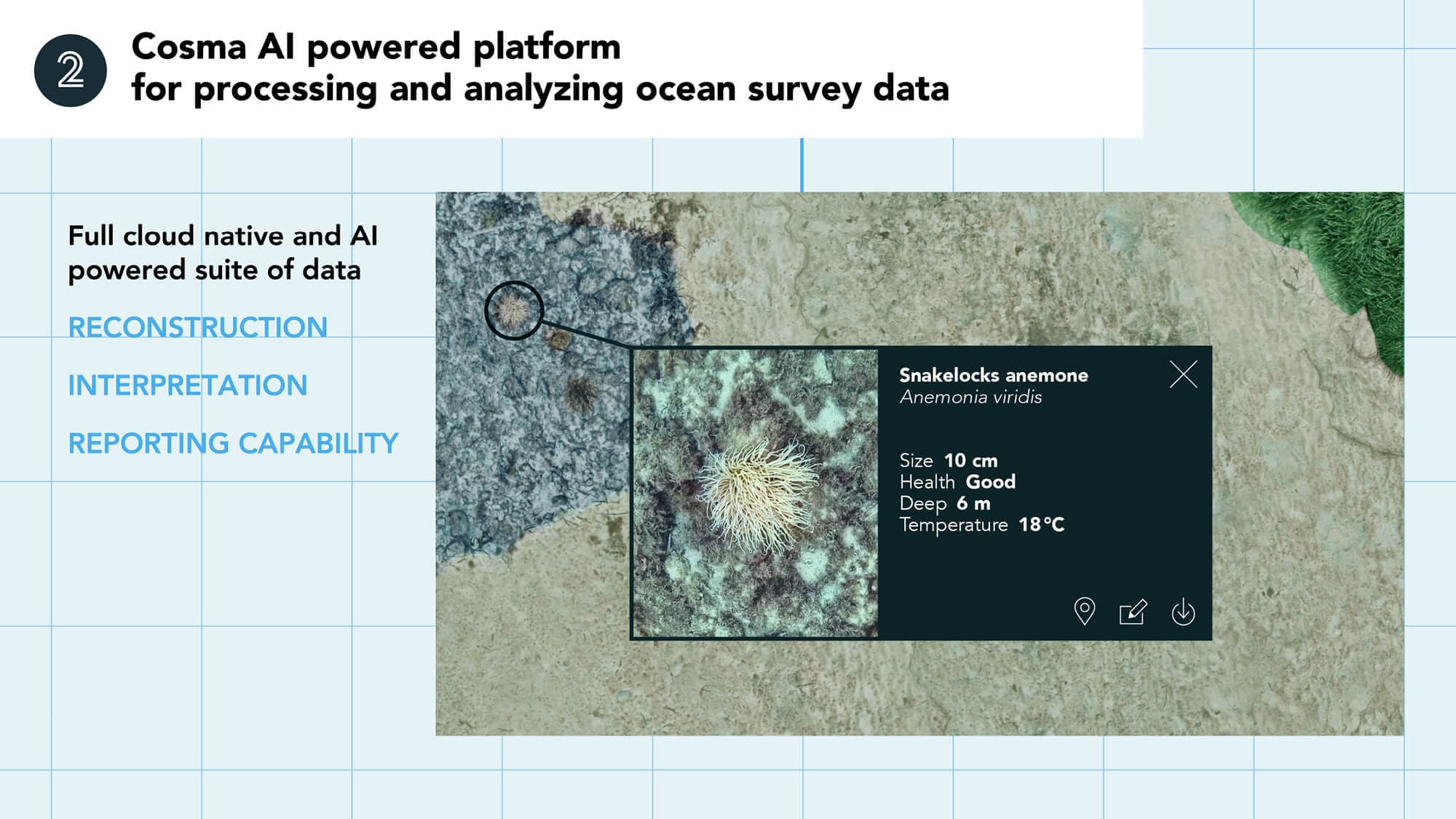 2

Cosma AI powered platform
for processing and analyzing ocean survey data

Full cloud native and AI powered suite of data

RECONSTRUCTION

INTERPRETATION

REPORTING CAPABILITY

Snakelocks anemone
Anemonia viridis

Size 10 cm
Health Good
Deep 6 m
Temperature 18 °C